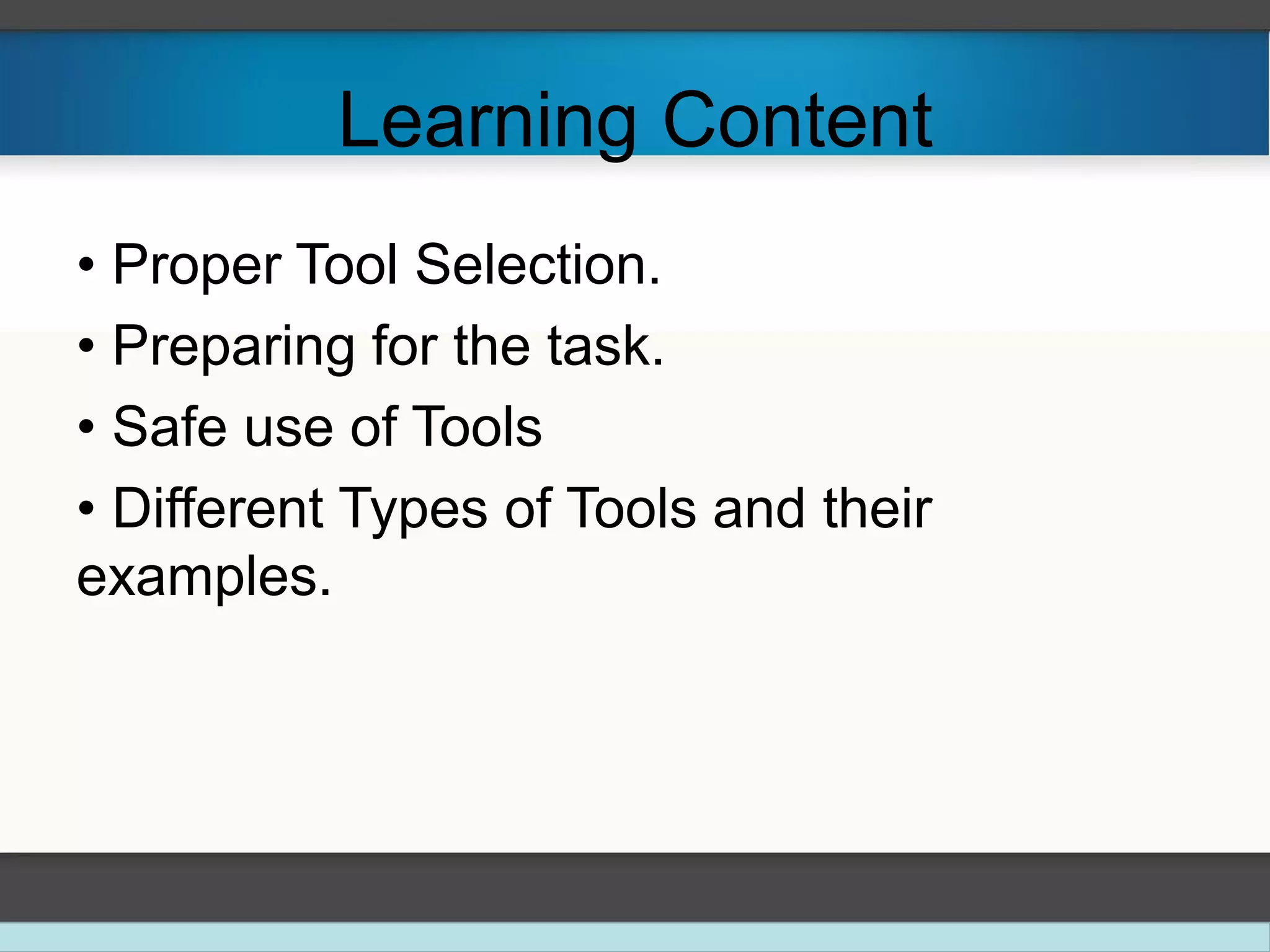 Learning Content

• Proper Tool Selection.
• Preparing for the task.
• Safe use of Tools
• Different Types of Tools and their examples.